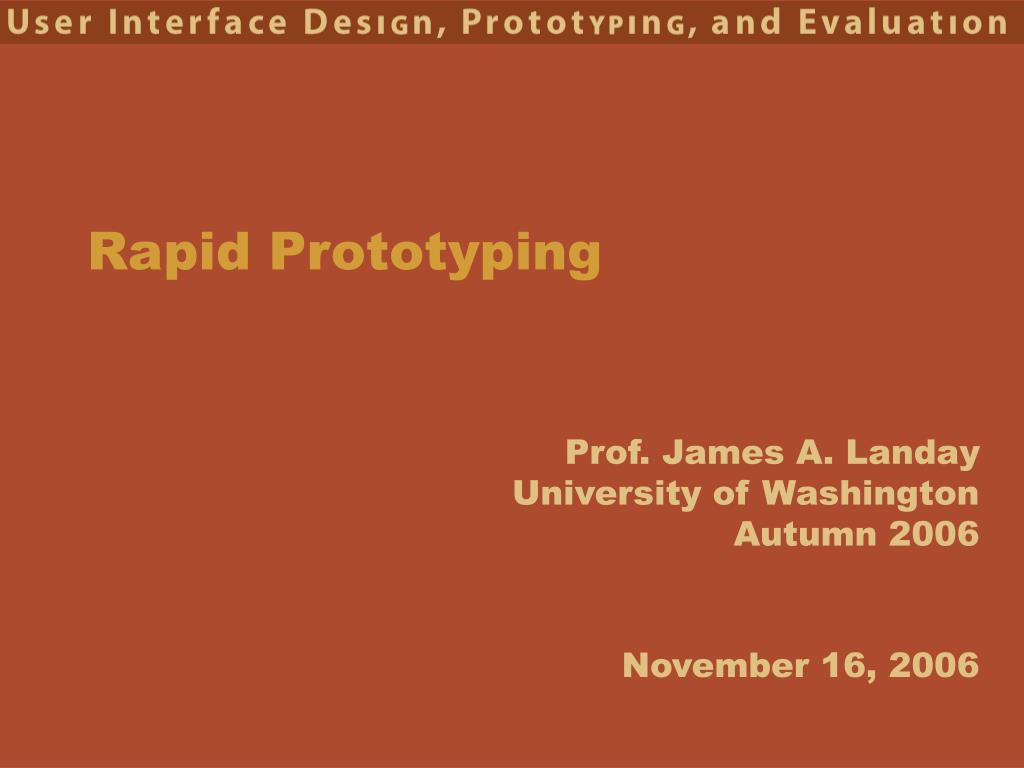 User Interface Design, Prototyping, and Evaluation

Rapid Prototyping

Prof. James A. Landay
University of Washington
Autumn 2006

November 16, 2006